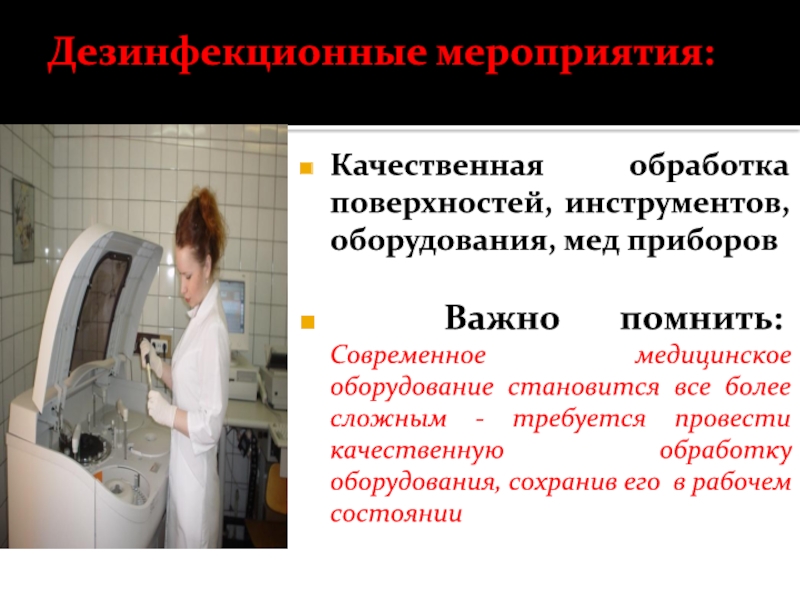 Дезинфекционные мероприятия:

Качественная обработка поверхностей, инструментов, оборудования, мед приборов

Важно помнить: Современное медицинское оборудование становится все более сложным - требуется провести качественную обработку оборудования, сохранив его в рабочем состоянии